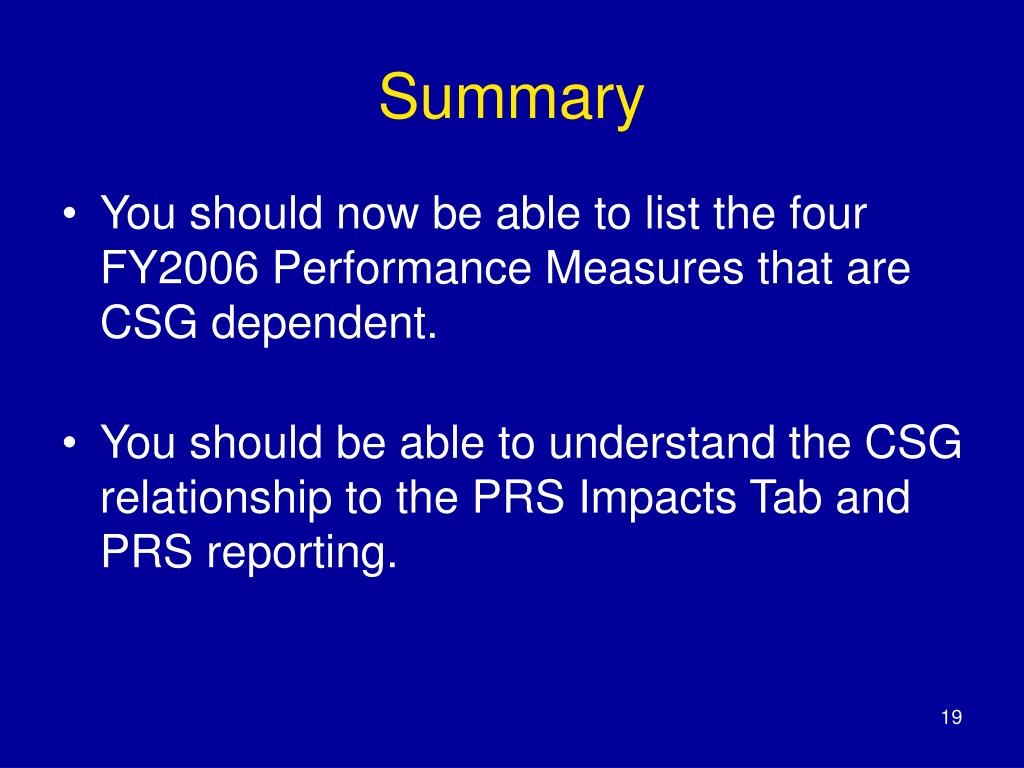 Summary

• You should now be able to list the four FY2006 Performance Measures that are CSG dependent.

• You should be able to understand the CSG relationship to the PRS Impacts Tab and PRS reporting.

19